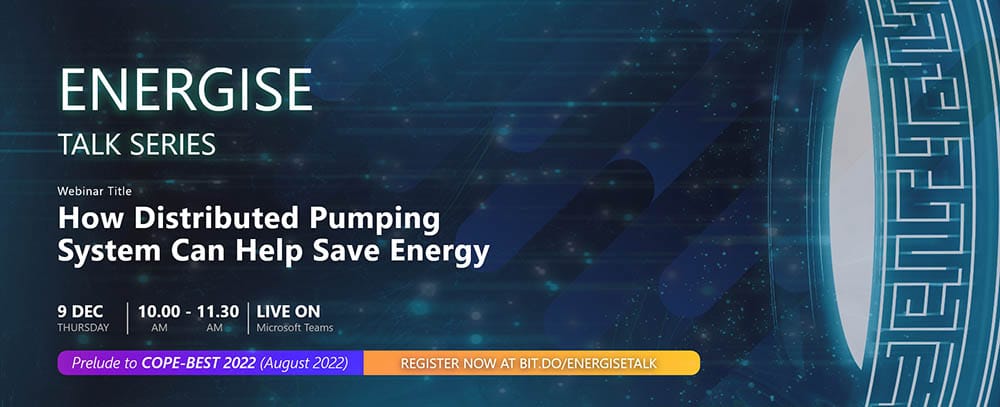 ENERGISE
TALK SERIES

Webinar Title
How Distributed Pumping System Can Help Save Energy

9 DEC
THURSDAY

10.00 - 11.30
AM AM

LIVE ON
Microsoft Teams

Prelude to COPE-BEST 2022 (August 2022)

REGISTER NOW AT BIT.DO/ENERGISETALK